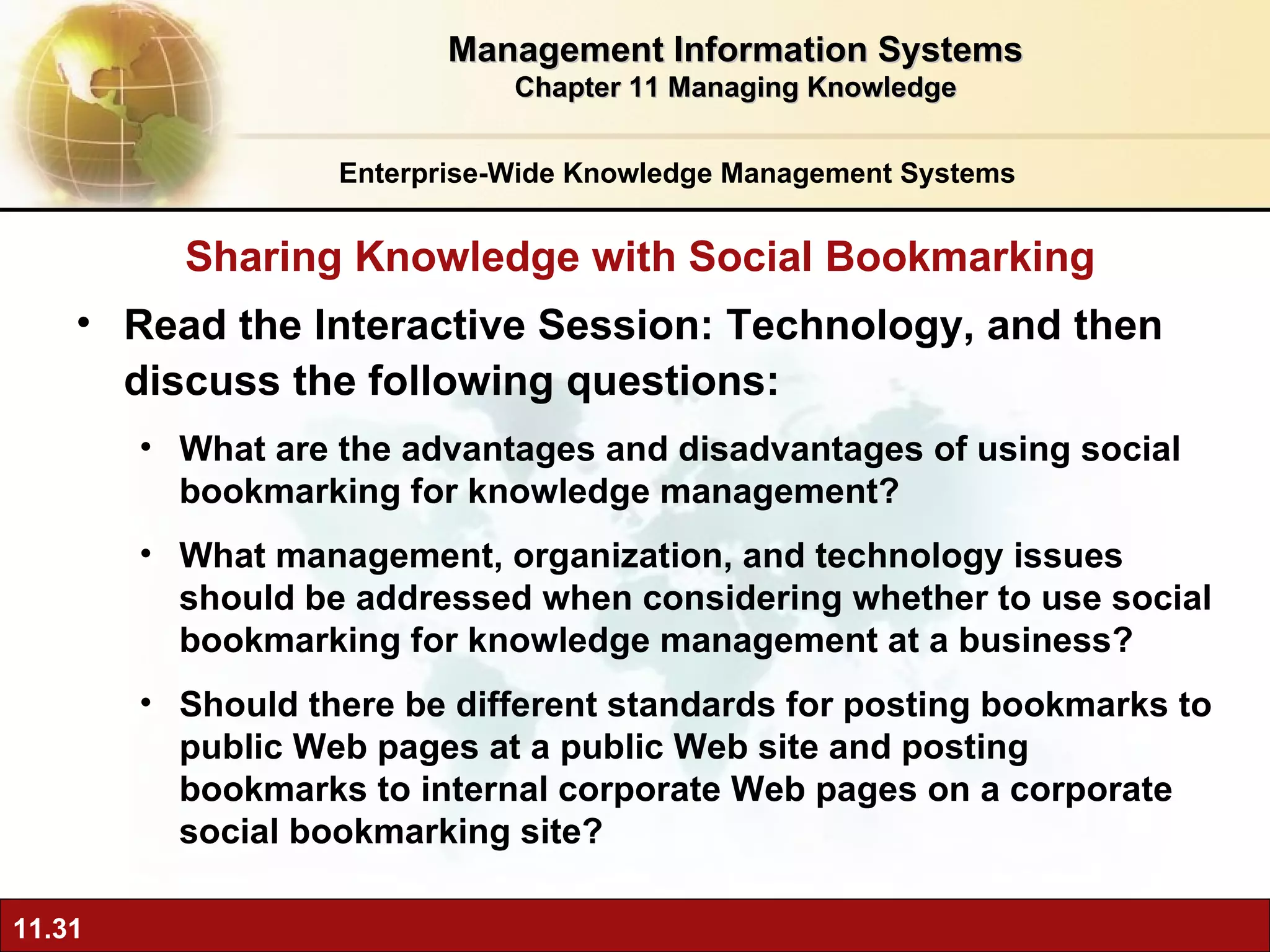 Management Information Systems
Chapter 11 Managing Knowledge

Enterprise-Wide Knowledge Management Systems

Sharing Knowledge with Social Bookmarking

• Read the Interactive Session: Technology, and then discuss the following questions:

• What are the advantages and disadvantages of using social bookmarking for knowledge management?

• What management, organization, and technology issues should be addressed when considering whether to use social bookmarking for knowledge management at a business?

• Should there be different standards for posting bookmarks to public Web pages at a public Web site and posting bookmarks to internal corporate Web pages on a corporate social bookmarking site?

11.31